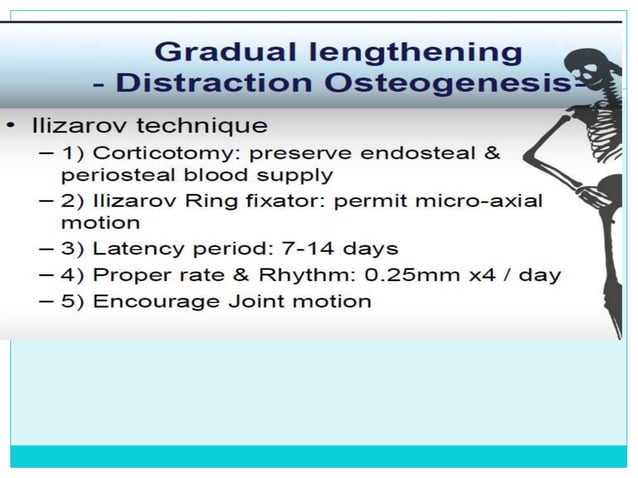 Gradual lengthening
- Distraction Osteogenesis-

• Ilizarov technique
– 1) Corticotomy: preserve endosteal & periosteal blood supply
– 2) Ilizarov Ring fixator: permit micro-axial motion
– 3) Latency period: 7-14 days
– 4) Proper rate & Rhythm: 0.25mm x4 / day
– 5) Encourage Joint motion